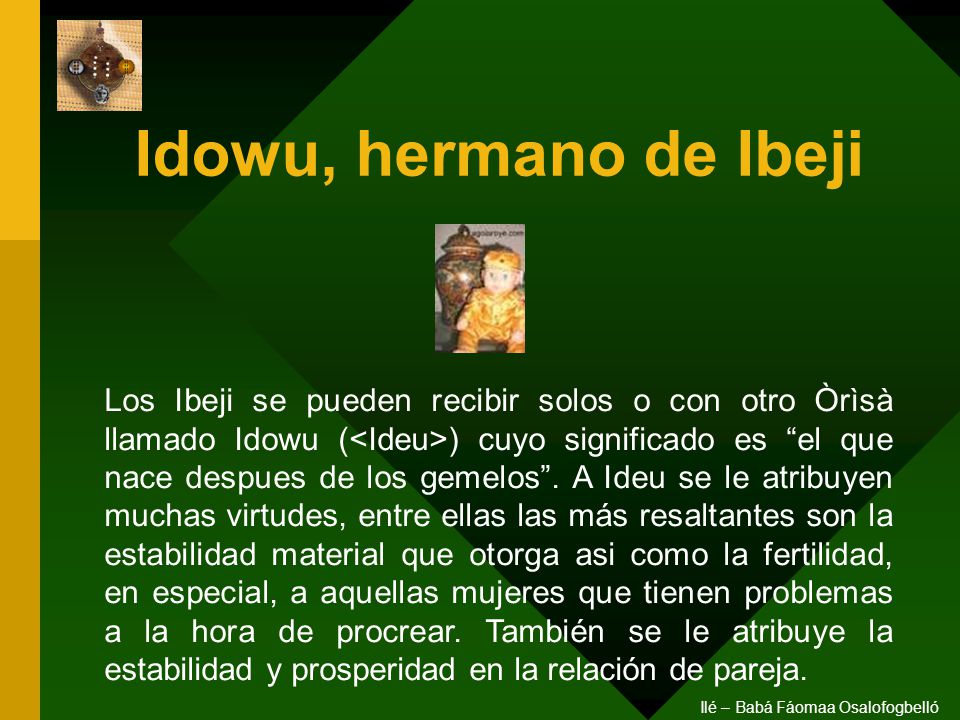 Idowu, hermano de Ibeji

agolaroye.com

Los Ibeji se pueden recibir solos o con otro Òrìsà llamado Idowu (<Ideu>) cuyo significado es “el que nace despues de los gemelos”. A Ideu se le atribuyen muchas virtudes, entre ellas las más resaltantes son la estabilidad material que otorga asi como la fertilidad, en especial, a aquellas mujeres que tienen problemas a la hora de procrear. También se le atribuye la estabilidad y prosperidad en la relación de pareja.

Ilé – Babá Fáomaa Osalofogbelló